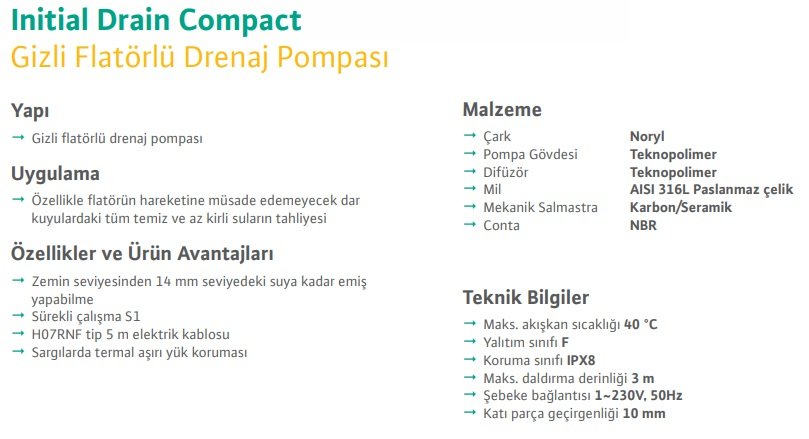 Initial Drain Compact
Gizli Flatörlü Drenaj Pompası

Yapı
→ Gizli flatörlü drenaj pompası

Uygulama
→ Özellikle flatörün hareketine müsade edemeyecek dar kuyulardaki tüm temiz ve az kirli suların tahliyesi

Özellikler ve Ürün Avantajları
→ Zemin seviyesinden 14 mm seviyedeki suya kadar emiş yapabilme
→ Sürekli çalışma S1
→ H07RNF tip 5 m elektrik kablosu
→ Sargılarda termal aşırı yük koruması

Malzeme
| | |
|---|---|
| → Çark | Noryl |
| → Pompa Gövdesi | Teknopolimer |
| → Difüzör | Teknopolimer |
| → Mil | AISI 316L Paslanmaz çelik |
| → Mekanik Salmastra | Karbon/Seramik |
| → Conta | NBR |

Teknik Bilgiler
→ Maks. akışkan sıcaklığı 40 °C
→ Yalıtım sınıfı F
→ Koruma sınıfı IPX8
→ Maks. daldırma derinliği 3 m
→ Şebeke bağlantısı 1~230V, 50Hz
→ Katı parça geçirgenliği 10 mm